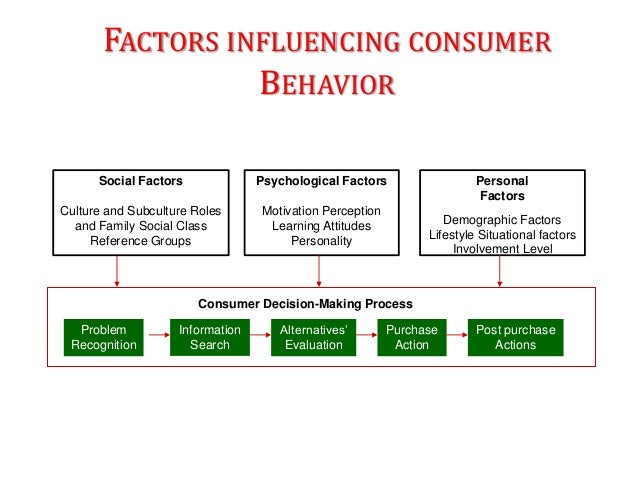 FACTORS INFLUENCING CONSUMER BEHAVIOR

Social Factors

Culture and Subculture Roles and Family Social Class Reference Groups

Psychological Factors

Motivation Perception Learning Attitudes Personality

Personal Factors

Demographic Factors Lifestyle Situational factors Involvement Level

Consumer Decision-Making Process

Problem Recognition

Information Search

Alternatives' Evaluation

Purchase Action

Post purchase Actions